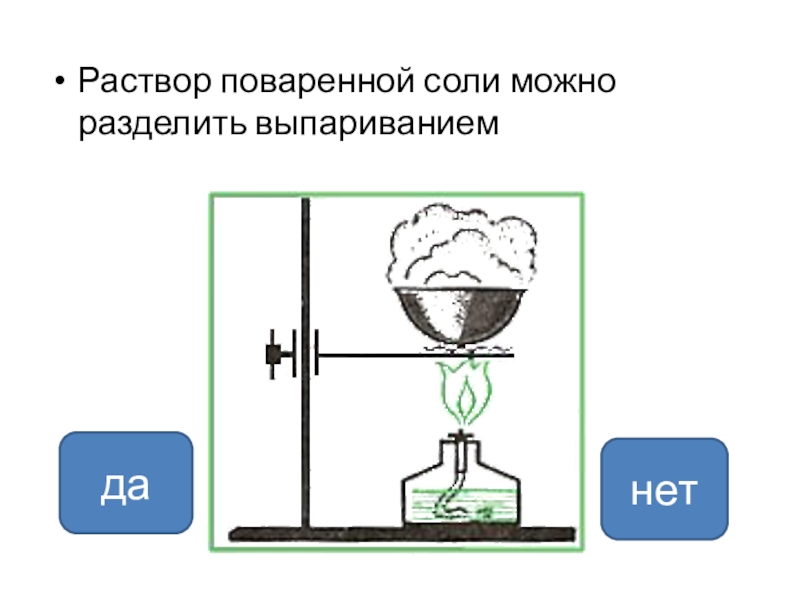 • Раствор поваренной соли можно разделить выпариванием

да

нет